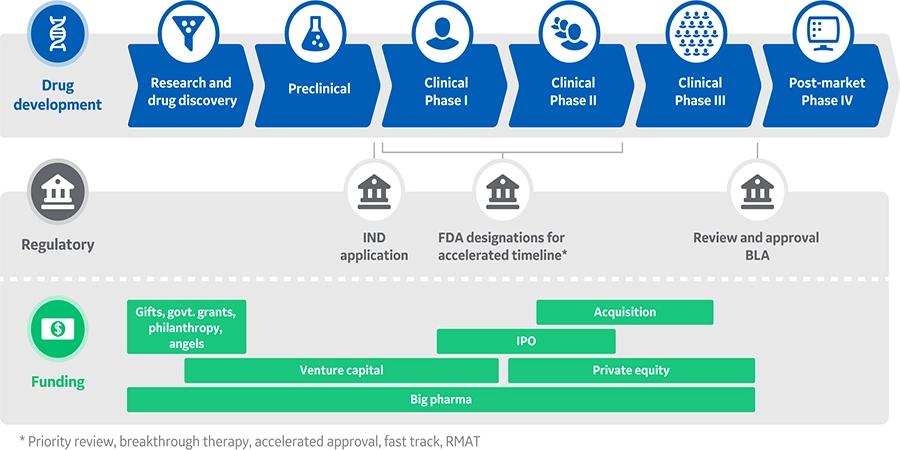 Drug development

Research and drug discovery

Preclinical

Clinical Phase I

Clinical Phase II

Clinical Phase III

Post-market Phase IV

Regulatory

IND application

FDA designations for accelerated timeline*

Review and approval BLA

Funding

Gifts, govt. grants, philanthropy, angels

Acquisition

IPO

Venture capital

Private equity

Big pharma

* Priority review, breakthrough therapy, accelerated approval, fast track, RMAT